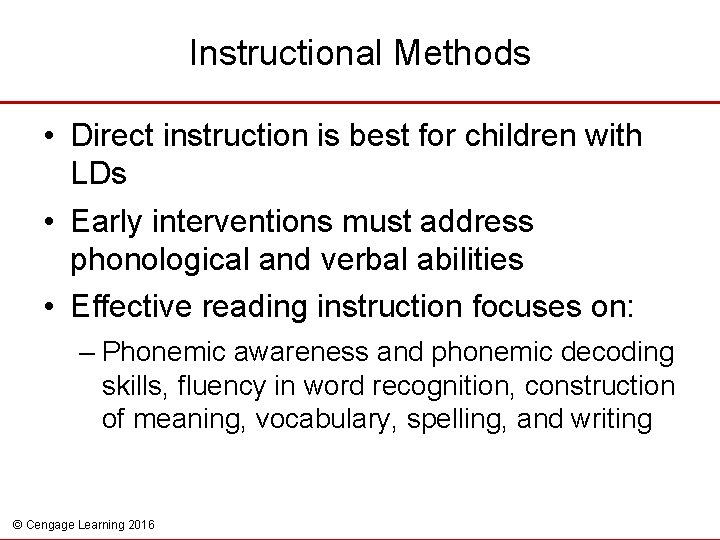 Instructional Methods

• Direct instruction is best for children with LDs

• Early interventions must address phonological and verbal abilities

• Effective reading instruction focuses on:

– Phonemic awareness and phonemic decoding skills, fluency in word recognition, construction of meaning, vocabulary, spelling, and writing

© Cengage Learning 2016